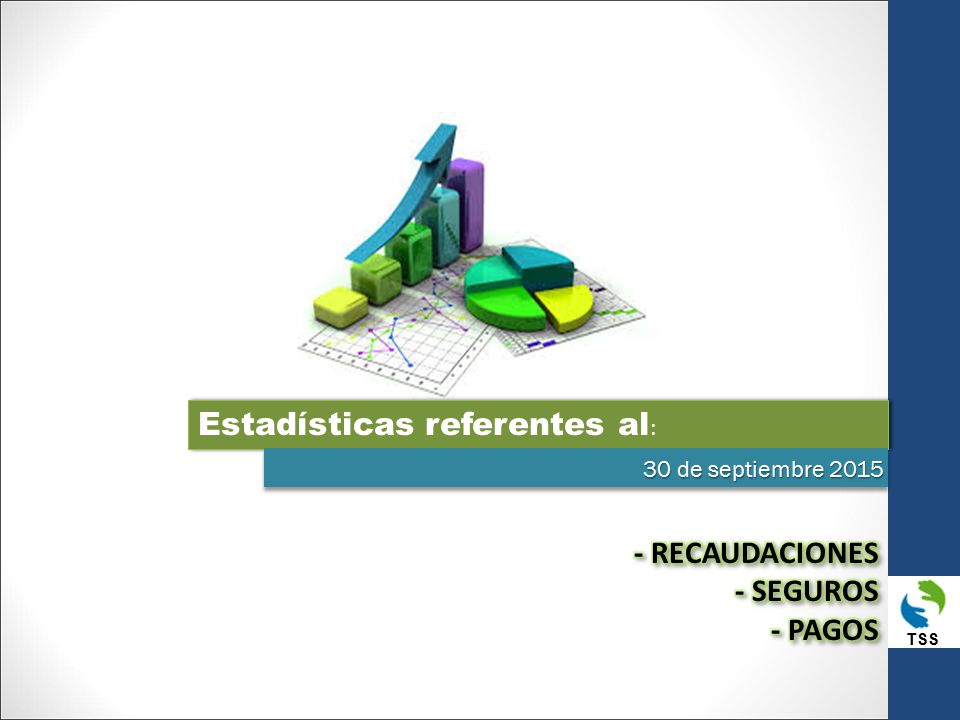 Estadísticas referentes al:

30 de septiembre 2015

- RECAUDACIONES
- SEGUROS
- PAGOS

TSS